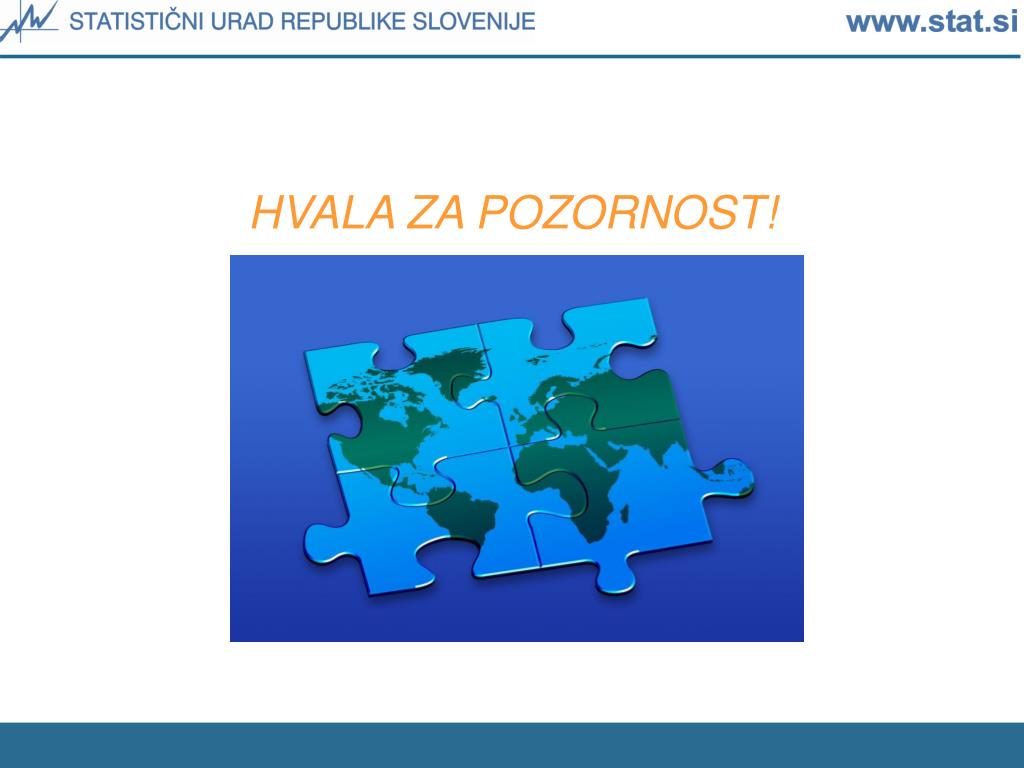 STATISTIČNI URAD REPUBLIKE SLOVENIJE

www.stat.si

HVALA ZA POZORNOST!